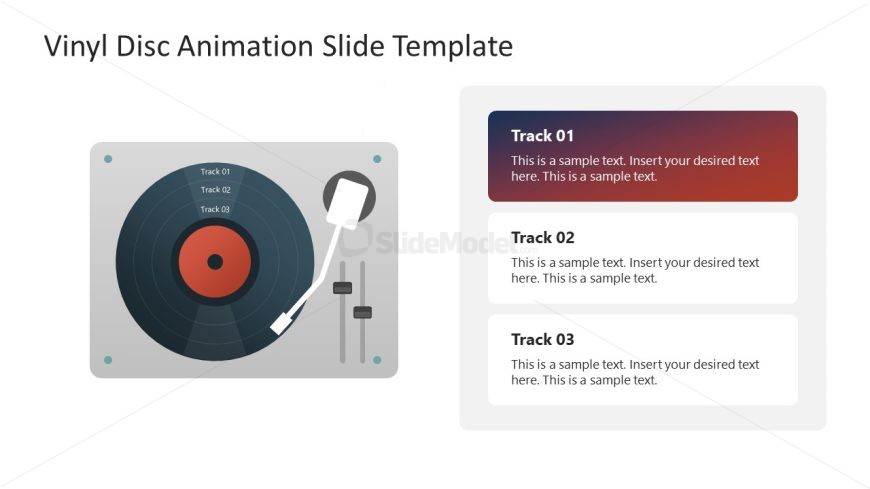 Vinyl Disc Animation Slide Template

Track 01
Track 02
Track 03

SlideModel

Track 01
This is a sample text. Insert your desired text here. This is a sample text.

Track 02
This is a sample text. Insert your desired text here. This is a sample text.

Track 03
This is a sample text. Insert your desired text here. This is a sample text.